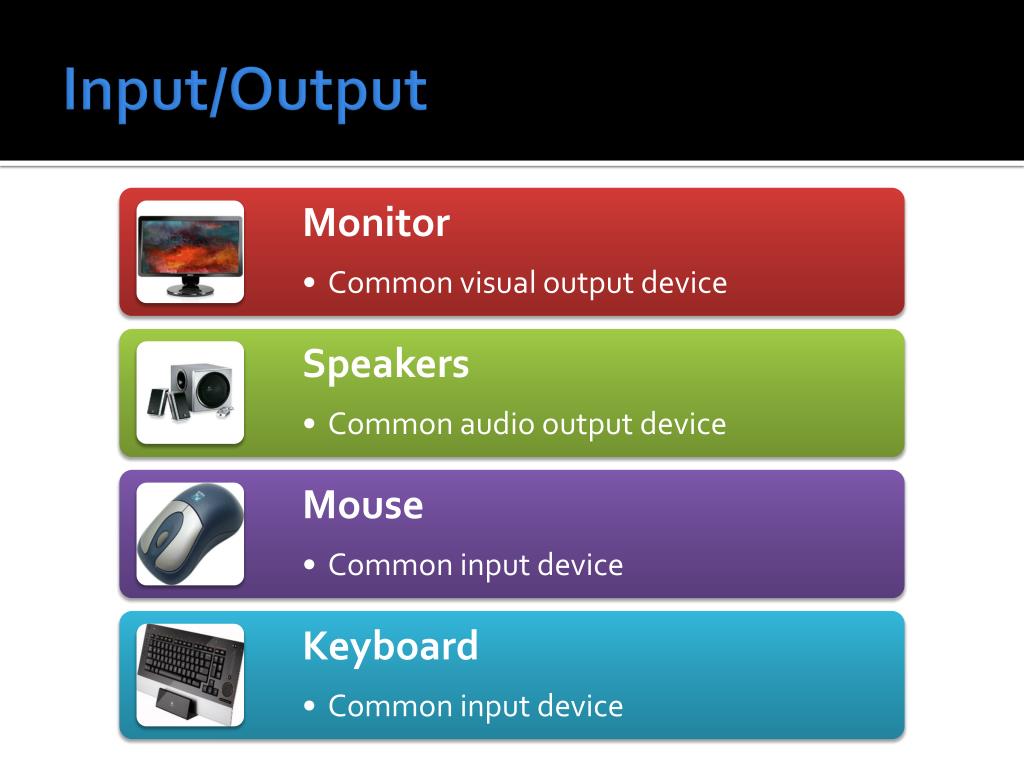 Input/Output

Monitor

• Common visual output device

Speakers

• Common audio output device

Mouse

• Common input device

Keyboard

• Common input device